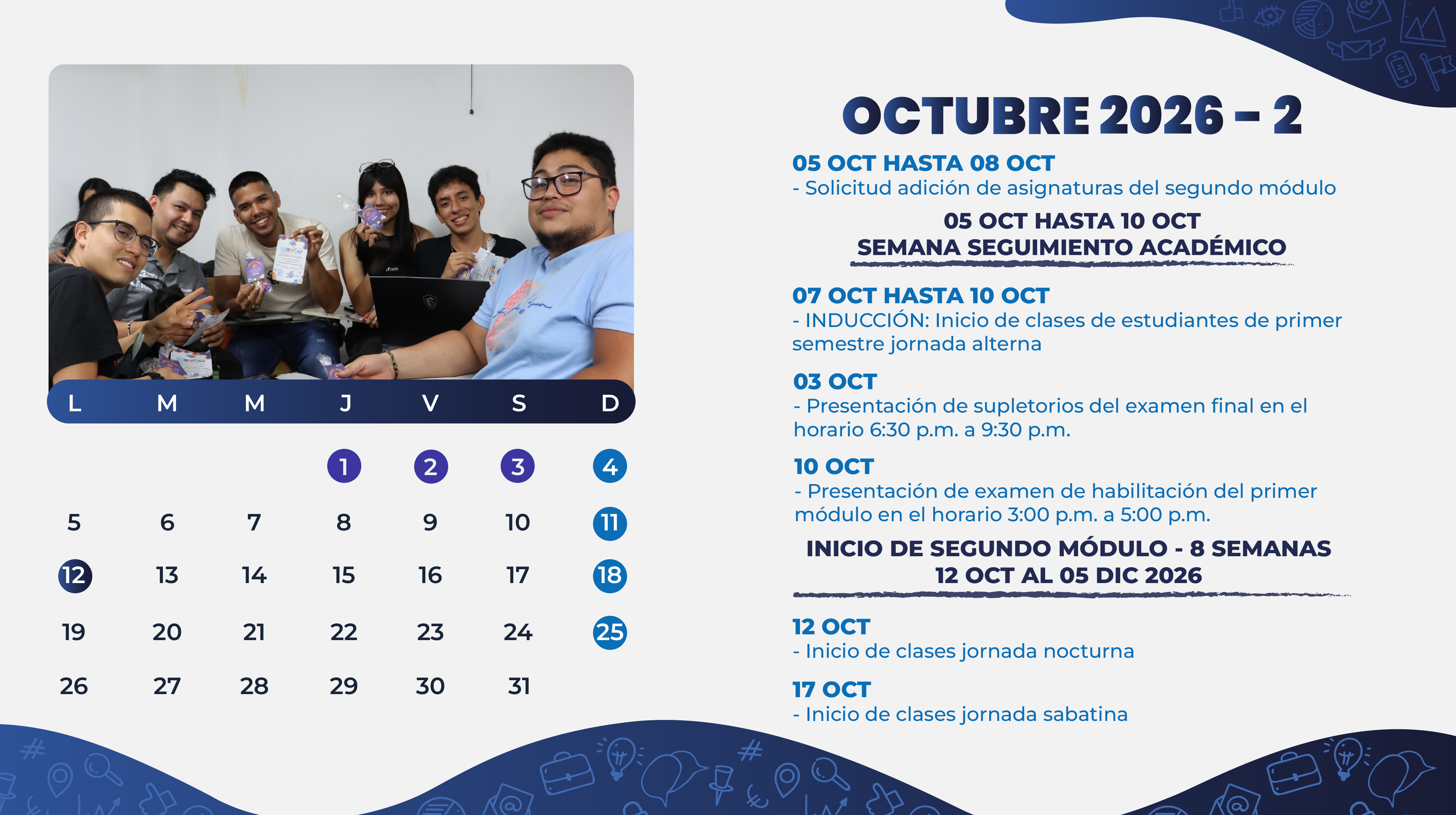 | L | M | M | J | V | S | D |
|---|---|---|---|---|---|---|
| | | | 1 | 2 | 3 | 4 |
| 5 | 6 | 7 | 8 | 9 | 10 | 11 |
| 12 | 13 | 14 | 15 | 16 | 17 | 18 |
| 19 | 20 | 21 | 22 | 23 | 24 | 25 |
| 26 | 27 | 28 | 29 | 30 | 31 | |

OCTUBRE 2026 – 2

05 OCT HASTA 08 OCT
- Solicitud adición de asignaturas del segundo módulo

05 OCT HASTA 10 OCT
SEMANA SEGUIMIENTO ACADÉMICO

07 OCT HASTA 10 OCT
- INDUCCIÓN: Inicio de clases de estudiantes de primer semestre jornada alterna

03 OCT
- Presentación de supletorios del examen final en el horario 6:30 p.m. a 9:30 p.m.

10 OCT
- Presentación de examen de habilitación del primer módulo en el horario 3:00 p.m. a 5:00 p.m.

INICIO DE SEGUNDO MÓDULO - 8 SEMANAS
12 OCT AL 05 DIC 2026

12 OCT
- Inicio de clases jornada nocturna

17 OCT
- Inicio de clases jornada sabatina